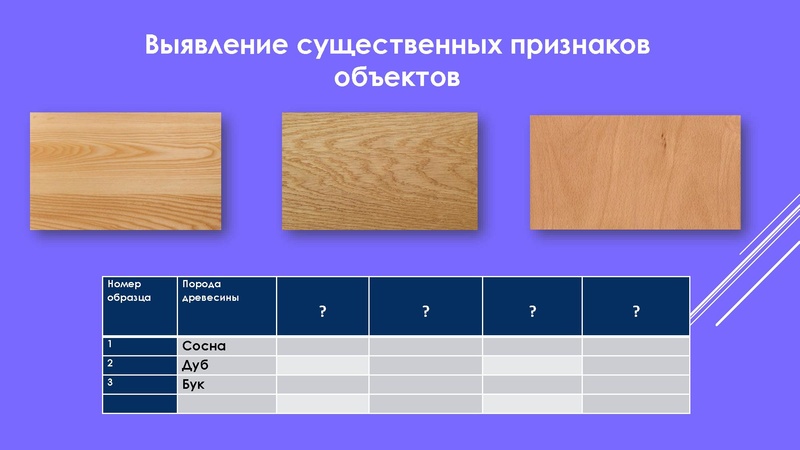 Выявление существенных признаков объектов

| Номер образца | Порода древесины | ? | ? | ? | ? |
|---|---|---|---|---|---|
| 1 | Сосна | | | | |
| 2 | Дуб | | | | |
| 3 | Бук | | | | |
| | | | | | |